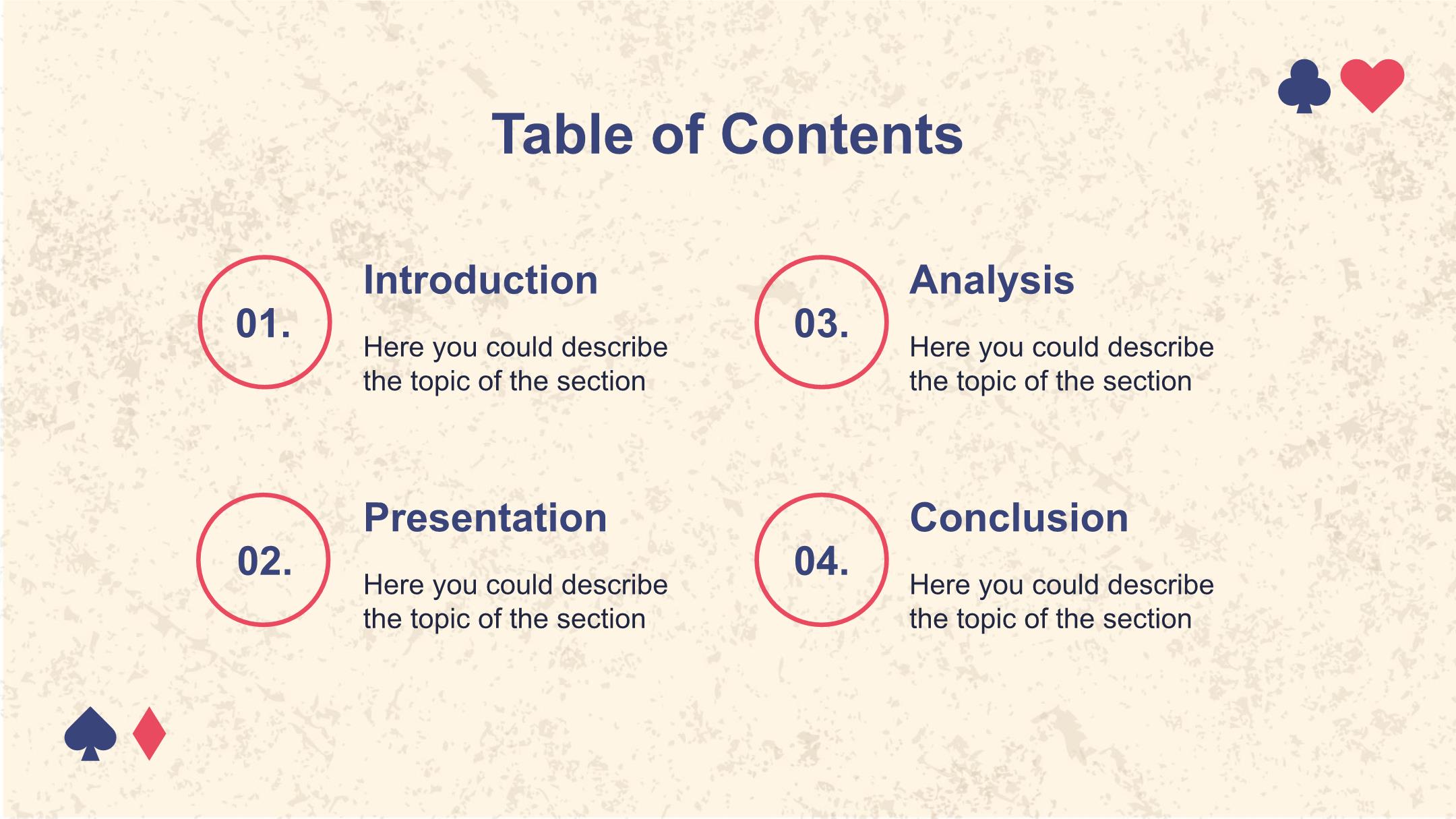 Table of Contents

01.

Introduction

Here you could describe the topic of the section

02.

Presentation

Here you could describe the topic of the section

03.

Analysis

Here you could describe the topic of the section

04.

Conclusion

Here you could describe the topic of the section